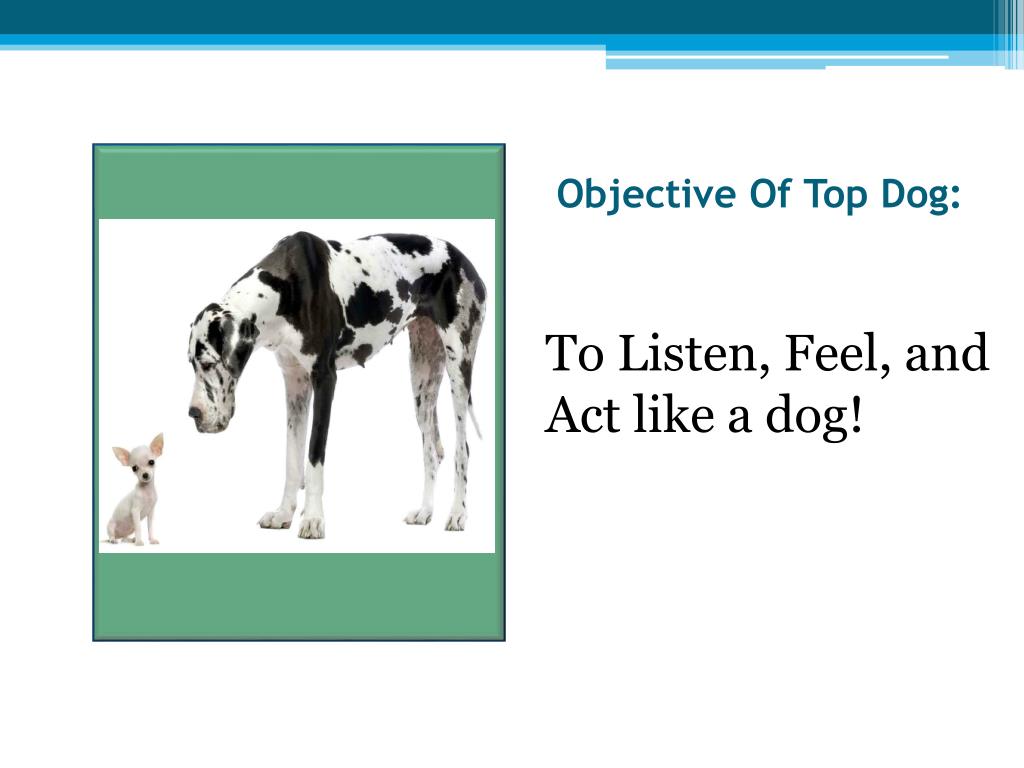 Objective Of Top Dog:

To Listen, Feel, and Act like a dog!